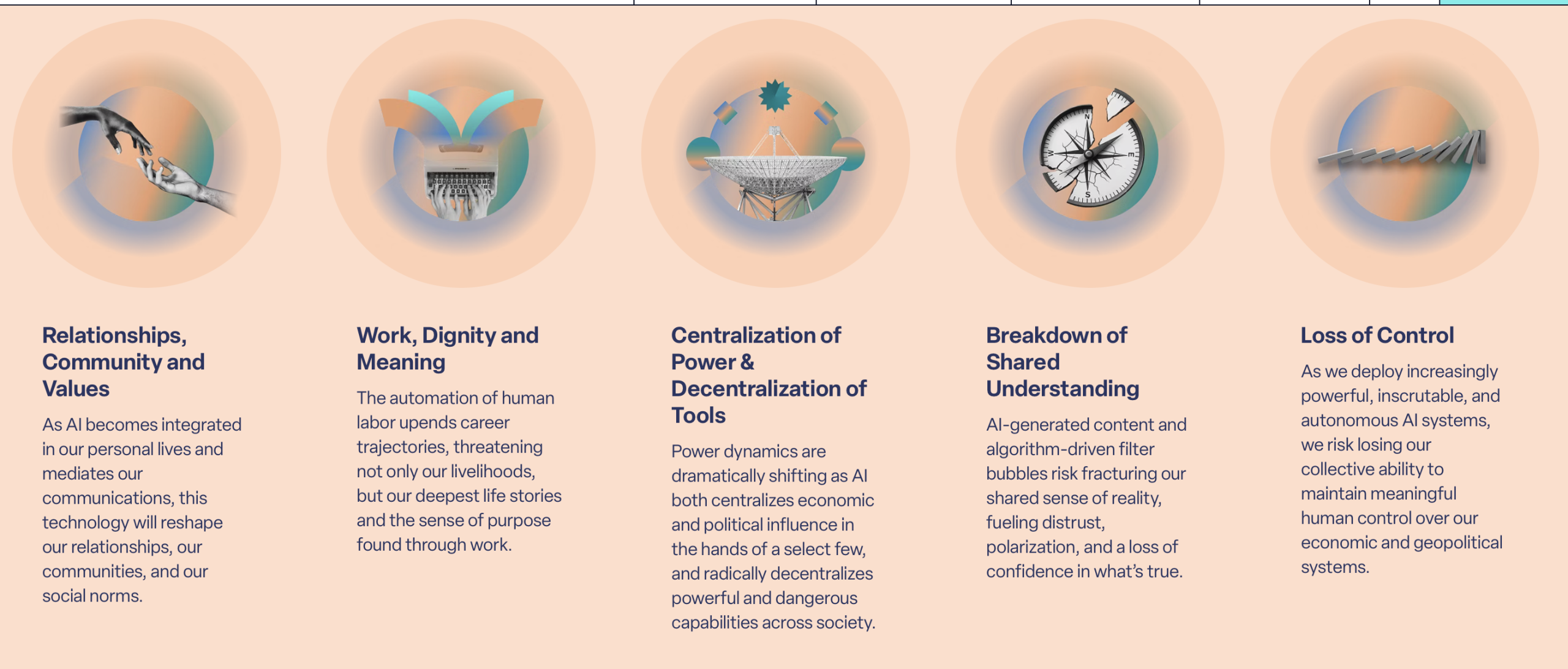 Relationships, Community and Values

As AI becomes integrated in our personal lives and mediates our communications, this technology will reshape our relationships, our communities, and our social norms.

Work, Dignity and Meaning

The automation of human labor upends career trajectories, threatening not only our livelihoods, but our deepest life stories and the sense of purpose found through work.

Centralization of Power & Decentralization of Tools

Power dynamics are dramatically shifting as AI both centralizes economic and political influence in the hands of a select few, and radically decentralizes powerful and dangerous capabilities across society.

Breakdown of Shared Understanding

AI-generated content and algorithm-driven filter bubbles risk fracturing our shared sense of reality, fueling distrust, polarization, and a loss of confidence in what's true.

Loss of Control

As we deploy increasingly powerful, inscrutable, and autonomous AI systems, we risk losing our collective ability to maintain meaningful human control over our economic and geopolitical systems.